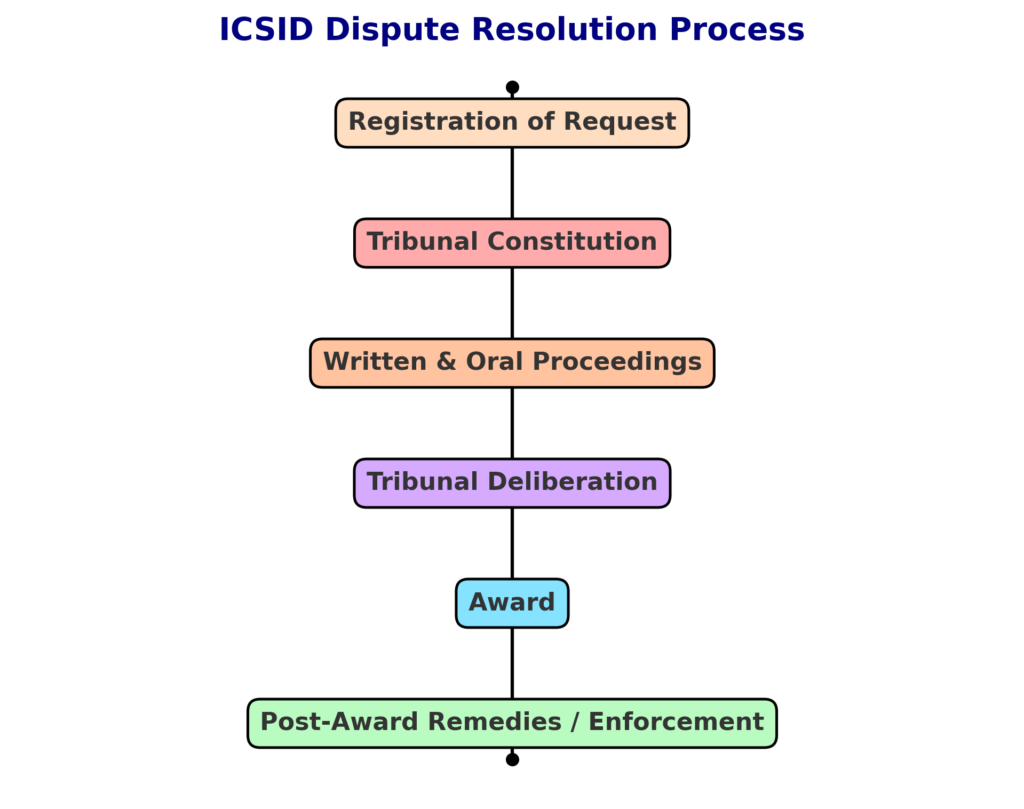 ICSID Dispute Resolution Process

Registration of Request

Tribunal Constitution

Written & Oral Proceedings

Tribunal Deliberation

Award

Post-Award Remedies / Enforcement